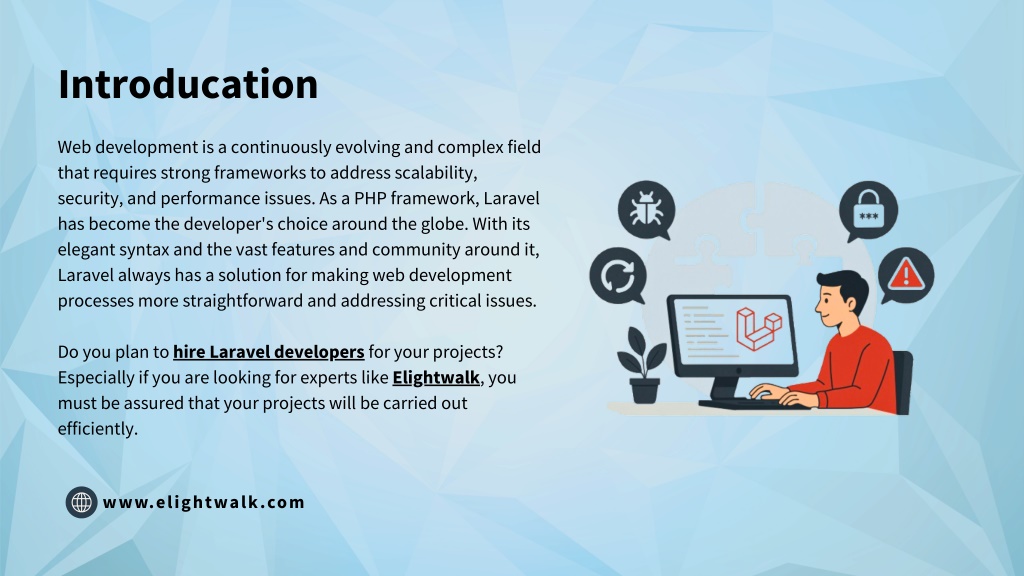 Introducation

Web development is a continuously evolving and complex field that requires strong frameworks to address scalability, security, and performance issues. As a PHP framework, Laravel has become the developer's choice around the globe. With its elegant syntax and the vast features and community around it, Laravel always has a solution for making web development processes more straightforward and addressing critical issues.

Do you plan to hire Laravel developers for your projects? Especially if you are looking for experts like Elightwalk, you must be assured that your projects will be carried out efficiently.

***

www.elightwalk.com